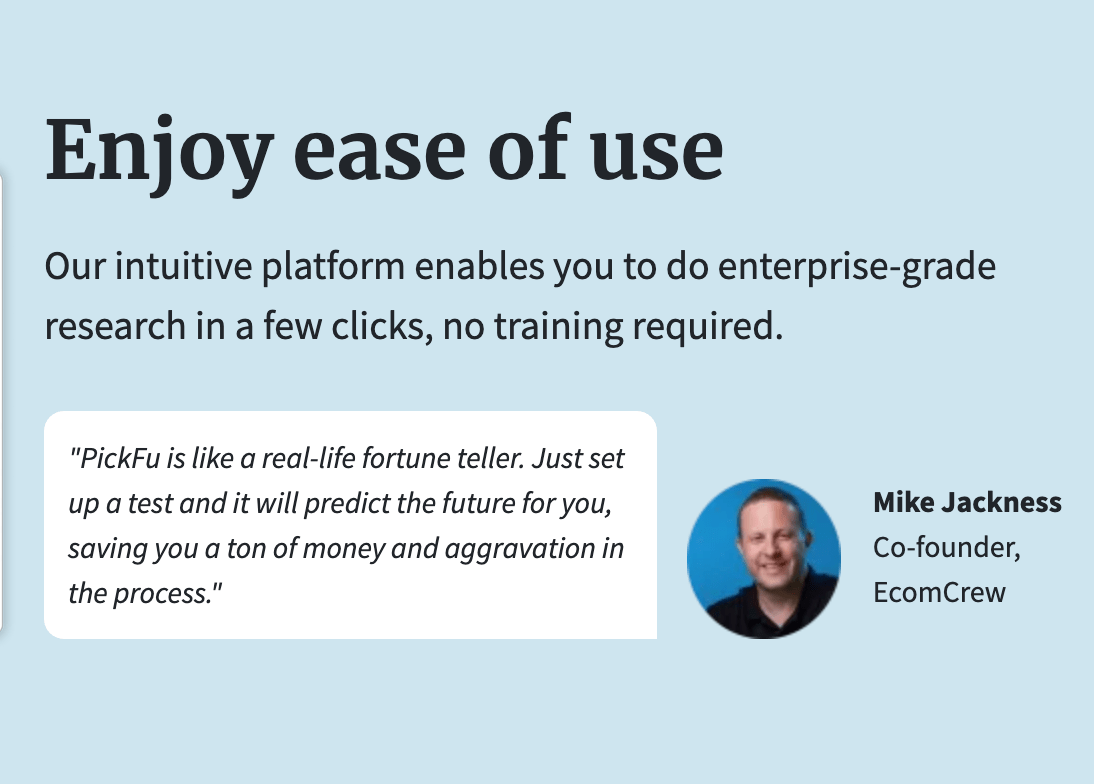 Enjoy ease of use

Our intuitive platform enables you to do enterprise-grade research in a few clicks, no training required.

"PickFu is like a real-life fortune teller. Just set up a test and it will predict the future for you, saving you a ton of money and aggravation in the process."

Mike Jackness
Co-founder, EcomCrew